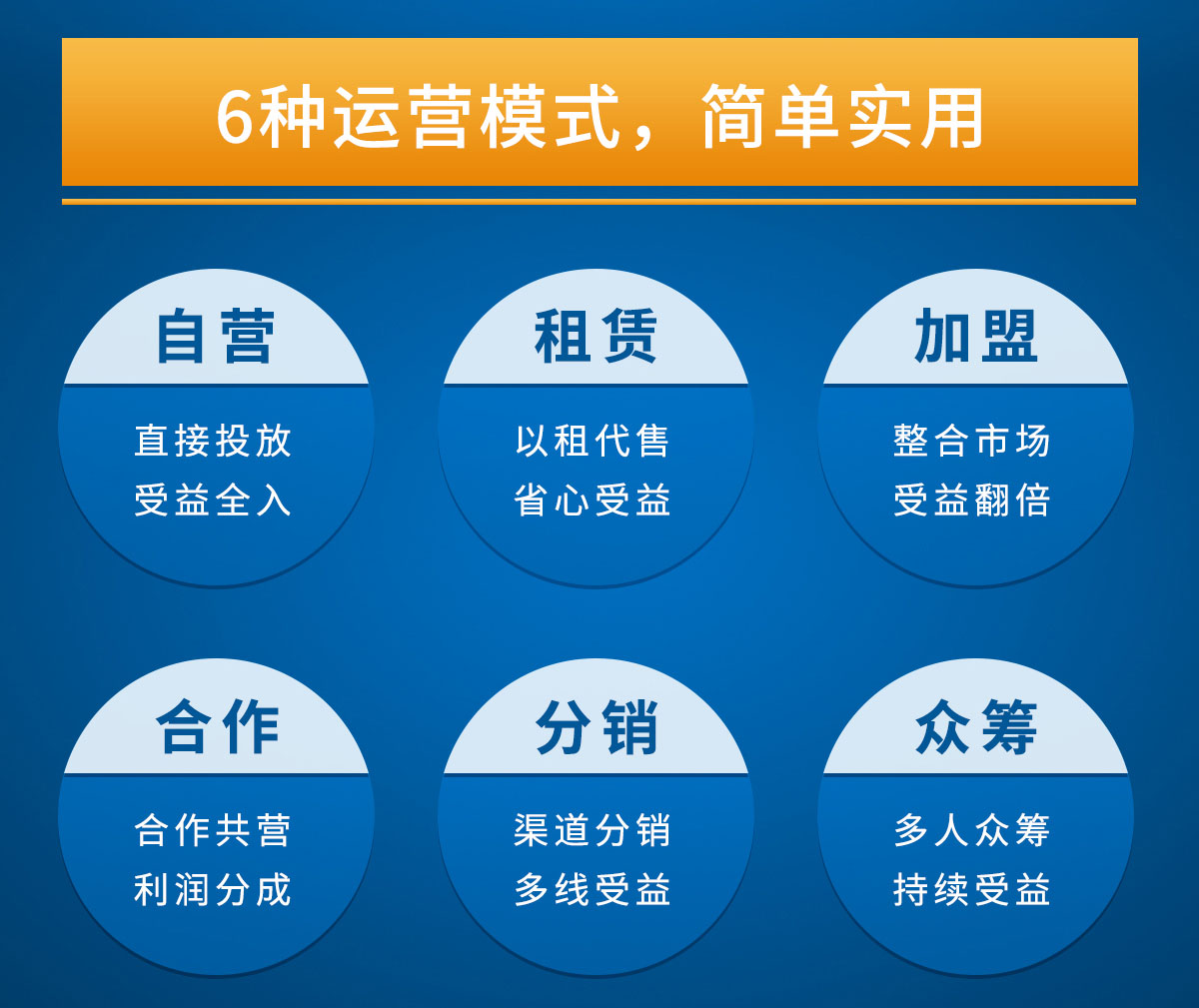 6种运营模式，简单实用

自营

直接投放
受益全入

租赁

以租代售
省心受益

加盟

整合市场
受益翻倍

合作

合作共营
利润分成

分销

渠道分销
多线受益

众筹

多人众筹
持续受益